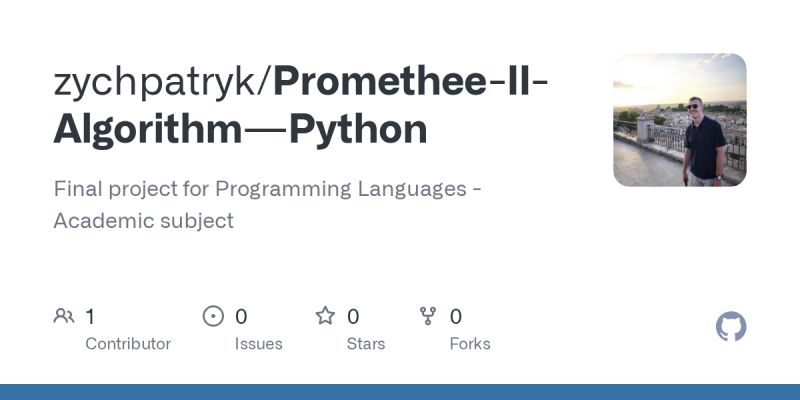 zychpatryk/Promethee-II-Algorithm—Python

Final project for Programming Languages - Academic subject

1 Contributor

0 Issues

0 Stars

0 Forks